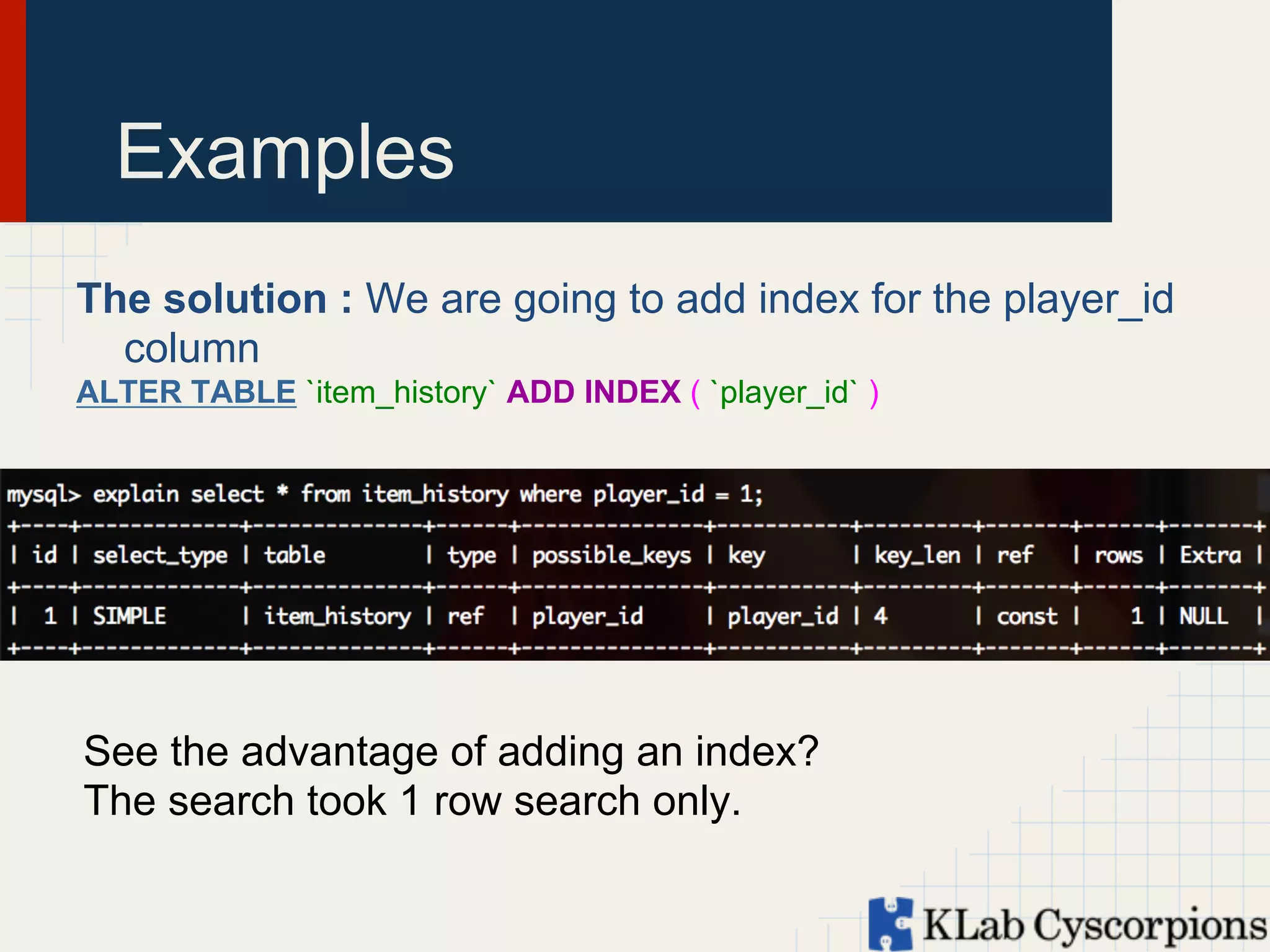 Examples

The solution : We are going to add index for the player_id column

ALTER TABLE `item_history` ADD INDEX ( `player_id` )

mysql> explain select * from item_history where player_id = 1;

| id | select_type | table | type | possible_keys | key | key_len | ref | rows | Extra |
|---|---|---|---|---|---|---|---|---|---|
| 1 | SIMPLE | item_history | ref | player_id | player_id | 4 | const | 1 | NULL |

See the advantage of adding an index?
The search took 1 row search only.

KLab Cyscorpions